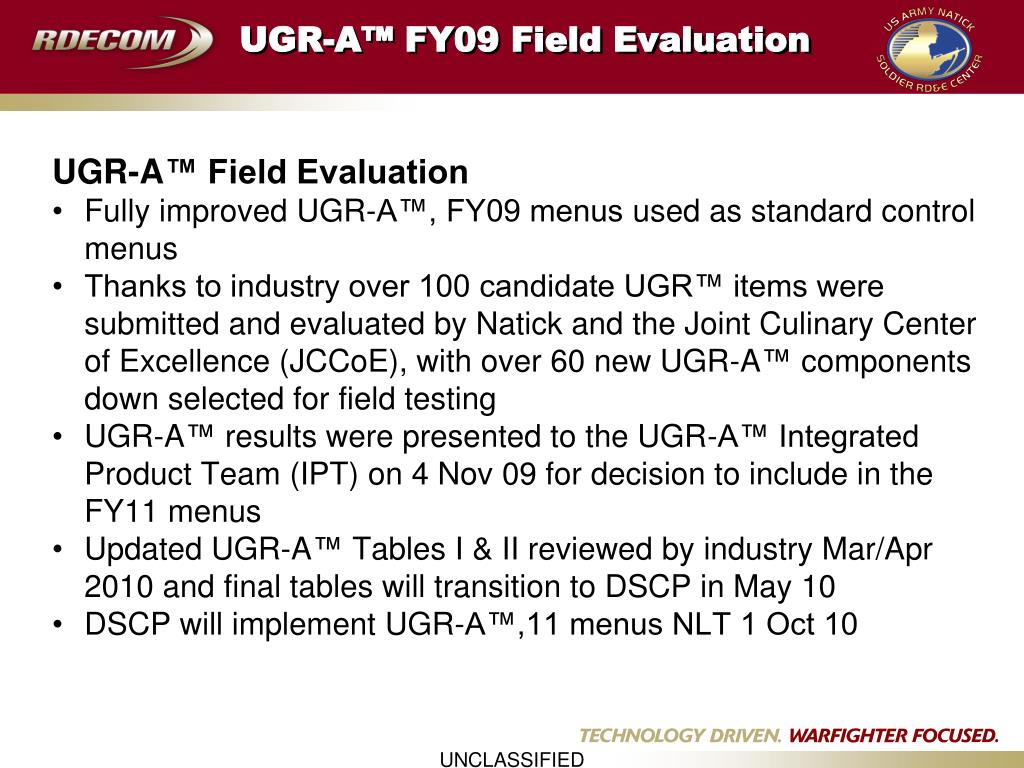 RDECOM

UGR-A™ FY09 Field Evaluation

US ARMY NATICK SOLDIER RD&E CENTER

UGR-A™ Field Evaluation

• Fully improved UGR-A™, FY09 menus used as standard control menus
• Thanks to industry over 100 candidate UGR™ items were submitted and evaluated by Natick and the Joint Culinary Center of Excellence (JCCoE), with over 60 new UGR-A™ components down selected for field testing
• UGR-A™ results were presented to the UGR-A™ Integrated Product Team (IPT) on 4 Nov 09 for decision to include in the FY11 menus
• Updated UGR-A™ Tables I & II reviewed by industry Mar/Apr 2010 and final tables will transition to DSCP in May 10
• DSCP will implement UGR-A™,11 menus NLT 1 Oct 10

TECHNOLOGY DRIVEN. WARFIGHTER FOCUSED.

UNCLASSIFIED